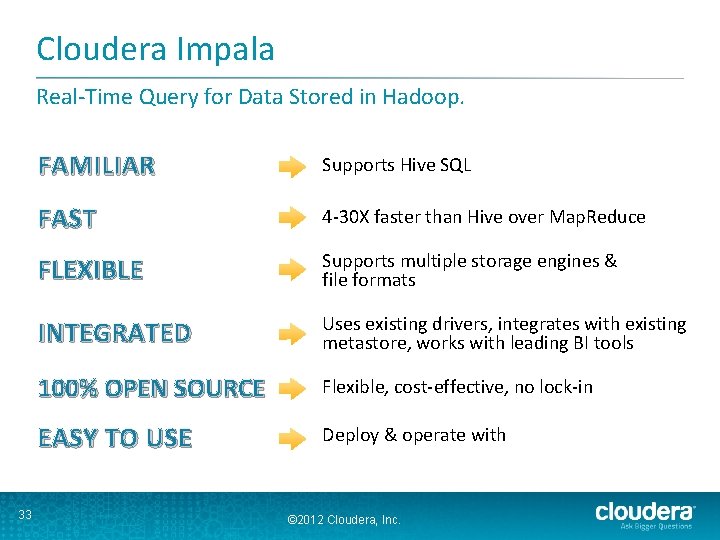 Cloudera Impala

Real-Time Query for Data Stored in Hadoop.

FAMILIAR Supports Hive SQL

FAST 4-30X faster than Hive over MapReduce

FLEXIBLE Supports multiple storage engines & file formats

INTEGRATED Uses existing drivers, integrates with existing metastore, works with leading BI tools

100% OPEN SOURCE Flexible, cost-effective, no lock-in

EASY TO USE Deploy & operate with

33

©2012 Cloudera, Inc.

cloudera
Ask Bigger Questions